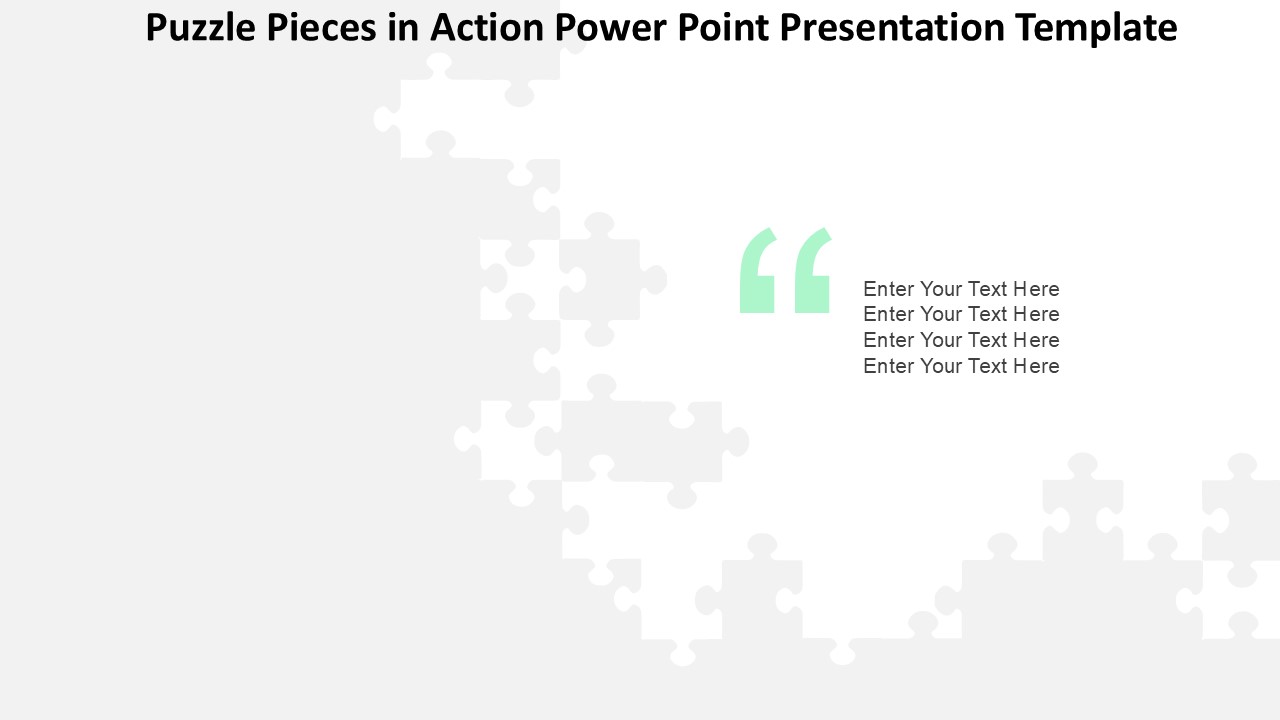 Puzzle Pieces in Action Power Point Presentation Template

“

Enter Your Text Here
Enter Your Text Here
Enter Your Text Here
Enter Your Text Here